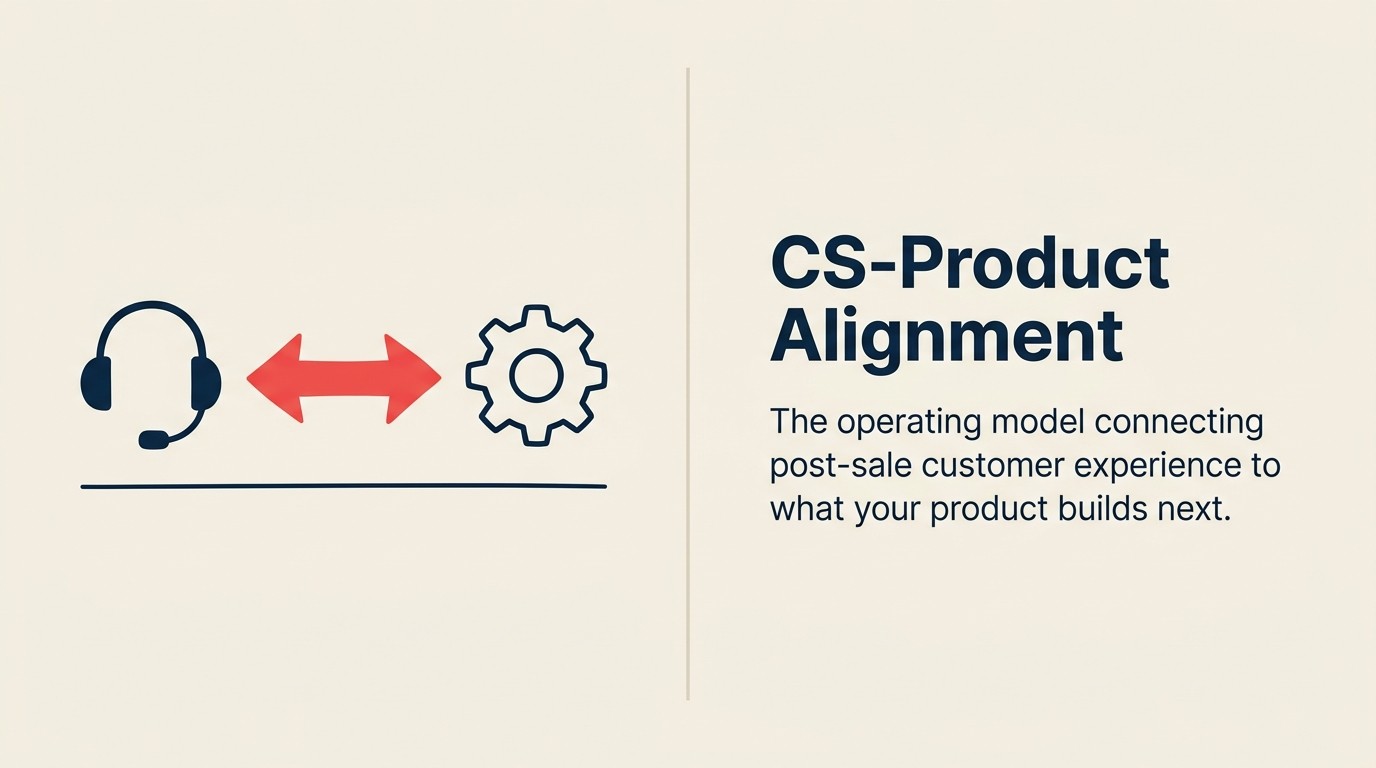 CS-Product Alignment

The operating model connecting post-sale customer experience to what your product builds next.